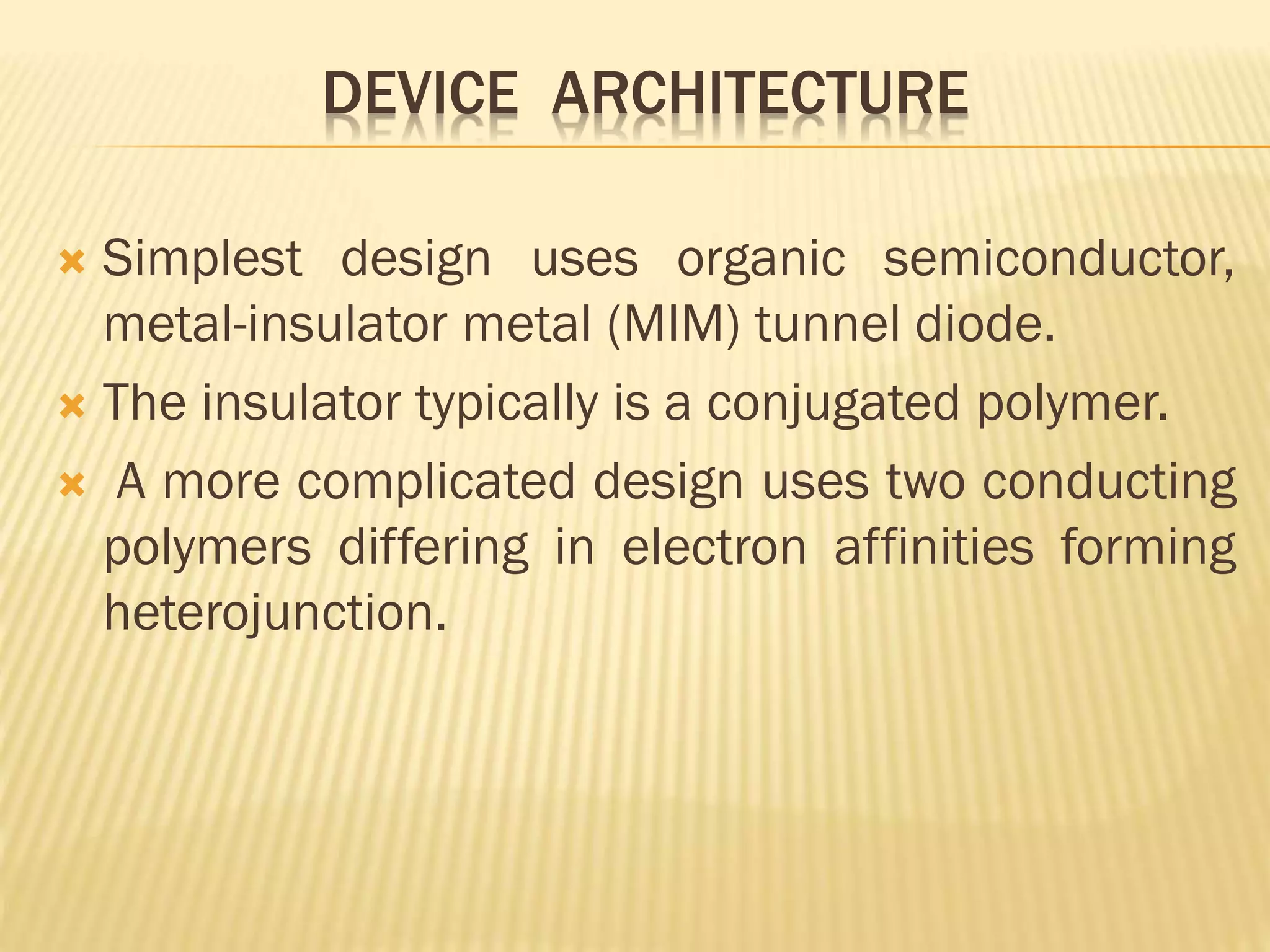 DEVICE ARCHITECTURE

Simplest design uses organic semiconductor, metal-insulator metal (MIM) tunnel diode.

The insulator typically is a conjugated polymer.

A more complicated design uses two conducting polymers differing in electron affinities forming heterojunction.